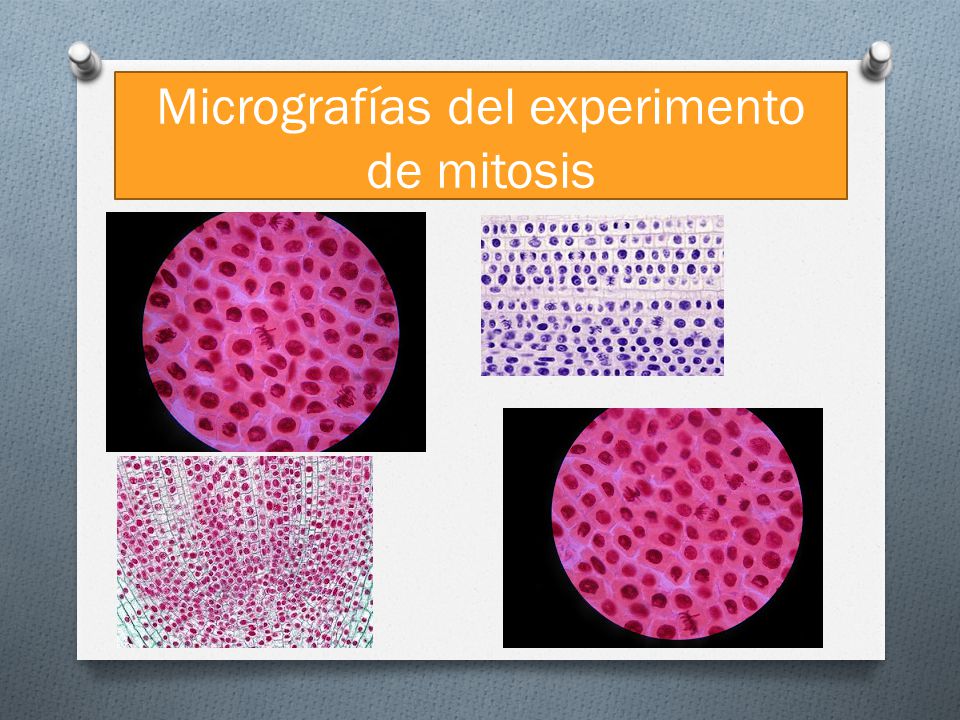 Micrografías del experimento de mitosis